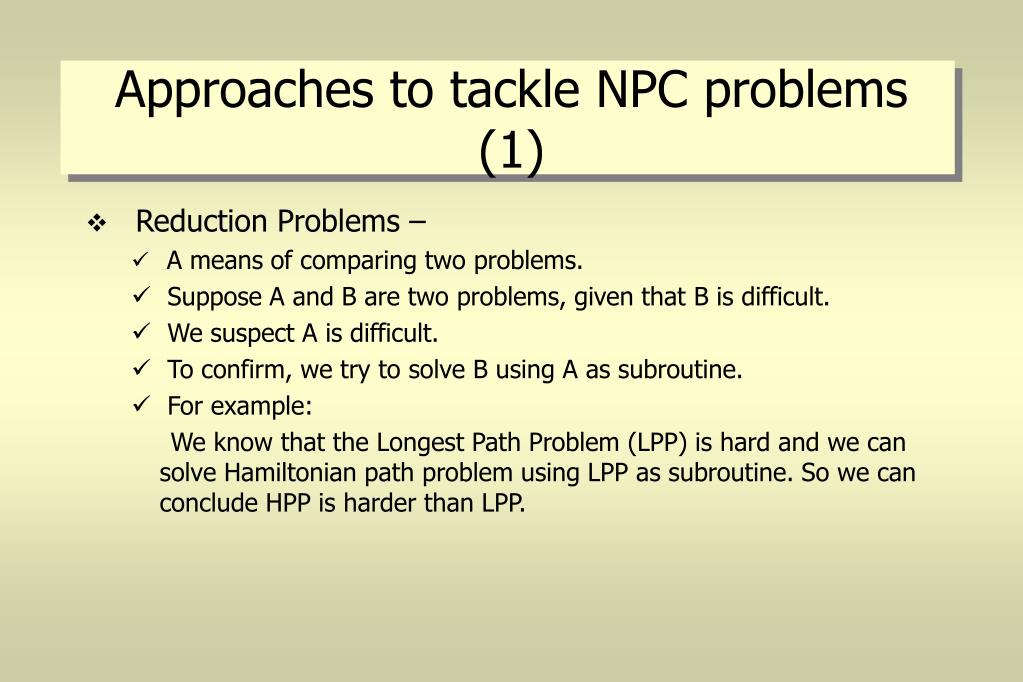 Approaches to tackle NPC problems (1)

❖ Reduction Problems –

✓ A means of comparing two problems.

✓ Suppose A and B are two problems, given that B is difficult.

✓ We suspect A is difficult.

✓ To confirm, we try to solve B using A as subroutine.

✓ For example:

We know that the Longest Path Problem (LPP) is hard and we can solve Hamiltonian path problem using LPP as subroutine. So we can conclude HPP is harder than LPP.